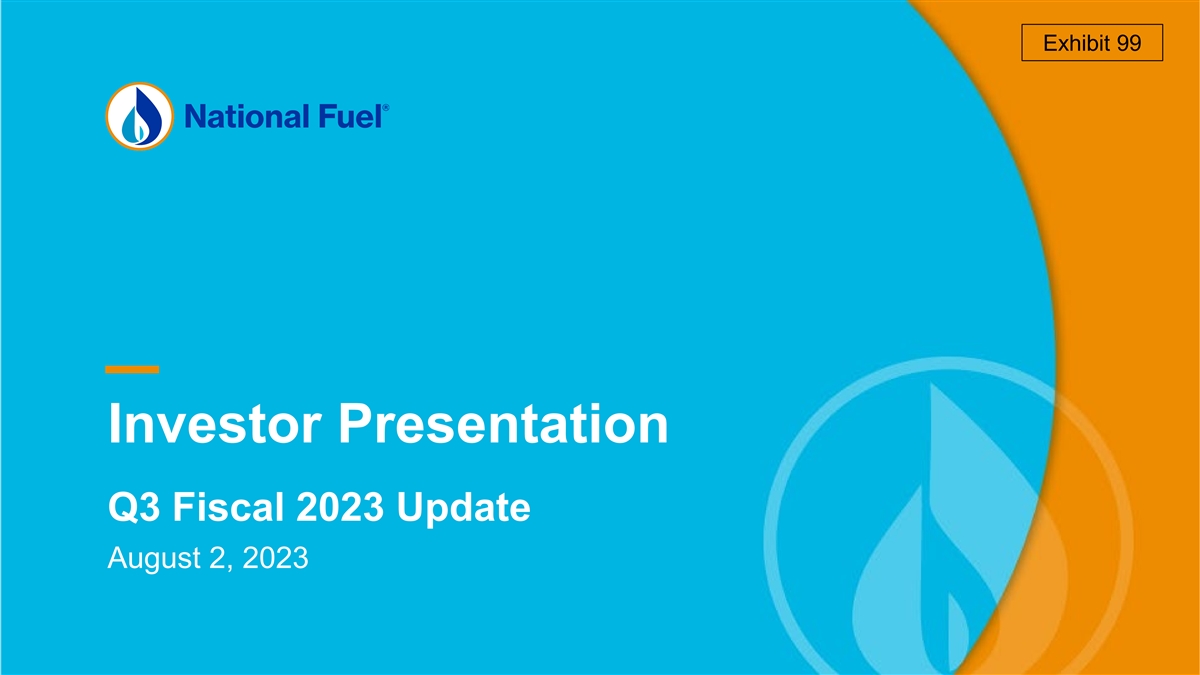 Exhibit 99

National Fuel®

Investor Presentation

Q3 Fiscal 2023 Update

August 2, 2023